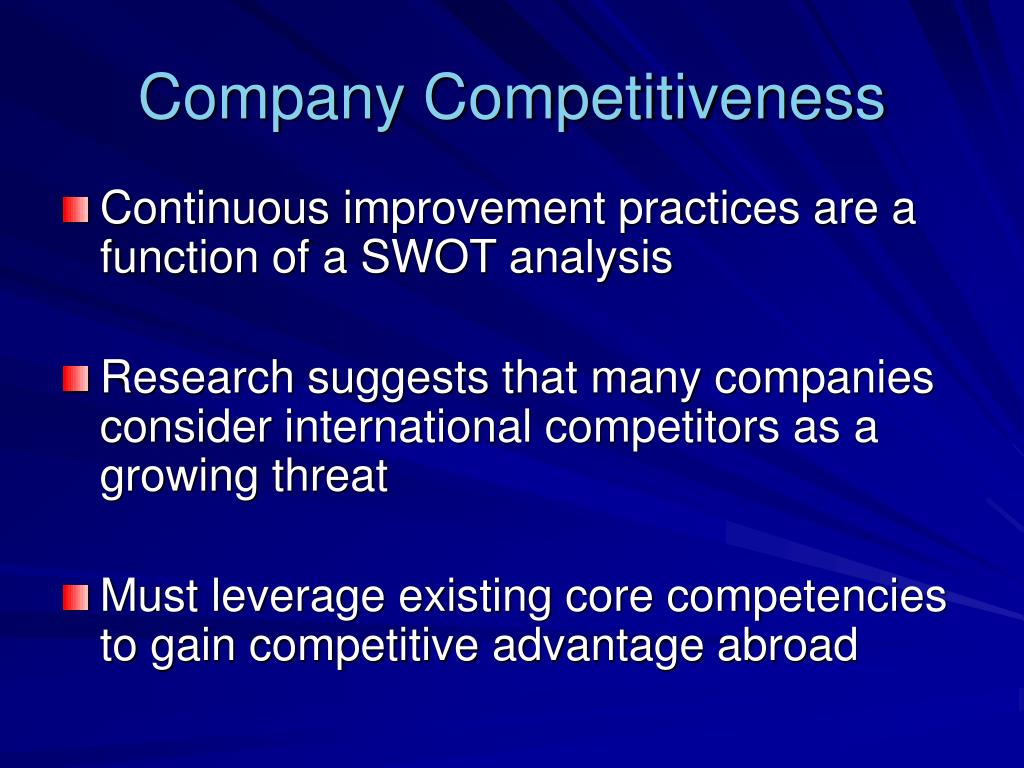 Company Competitiveness

Continuous improvement practices are a function of a SWOT analysis

Research suggests that many companies consider international competitors as a growing threat

Must leverage existing core competencies to gain competitive advantage abroad